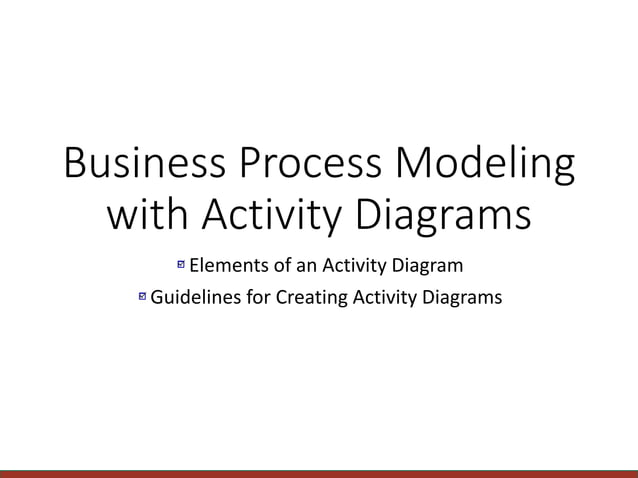 Business Process Modeling with Activity Diagrams

Elements of an Activity Diagram

Guidelines for Creating Activity Diagrams